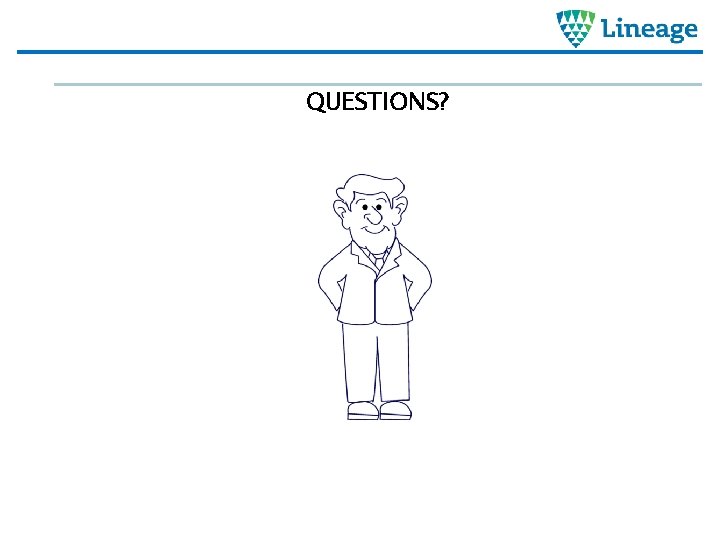 Lineage

QUESTIONS?